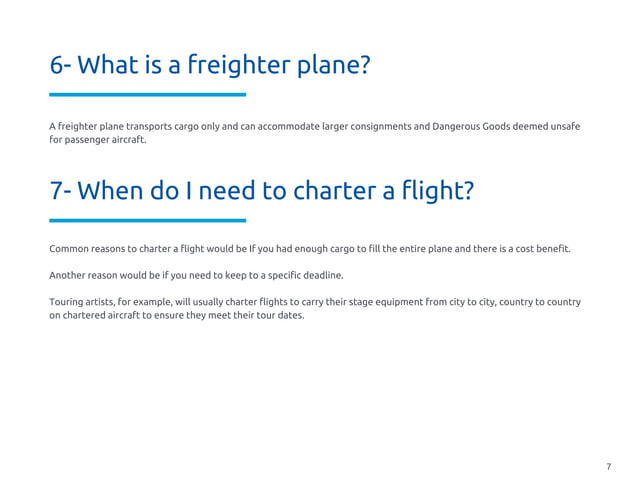 6- What is a freighter plane?

A freighter plane transports cargo only and can accommodate larger consignments and Dangerous Goods deemed unsafe for passenger aircraft.

7- When do I need to charter a flight?

Common reasons to charter a flight would be If you had enough cargo to fill the entire plane and there is a cost benefit.

Another reason would be if you need to keep to a specific deadline.

Touring artists, for example, will usually charter flights to carry their stage equipment from city to city, country to country on chartered aircraft to ensure they meet their tour dates.

7